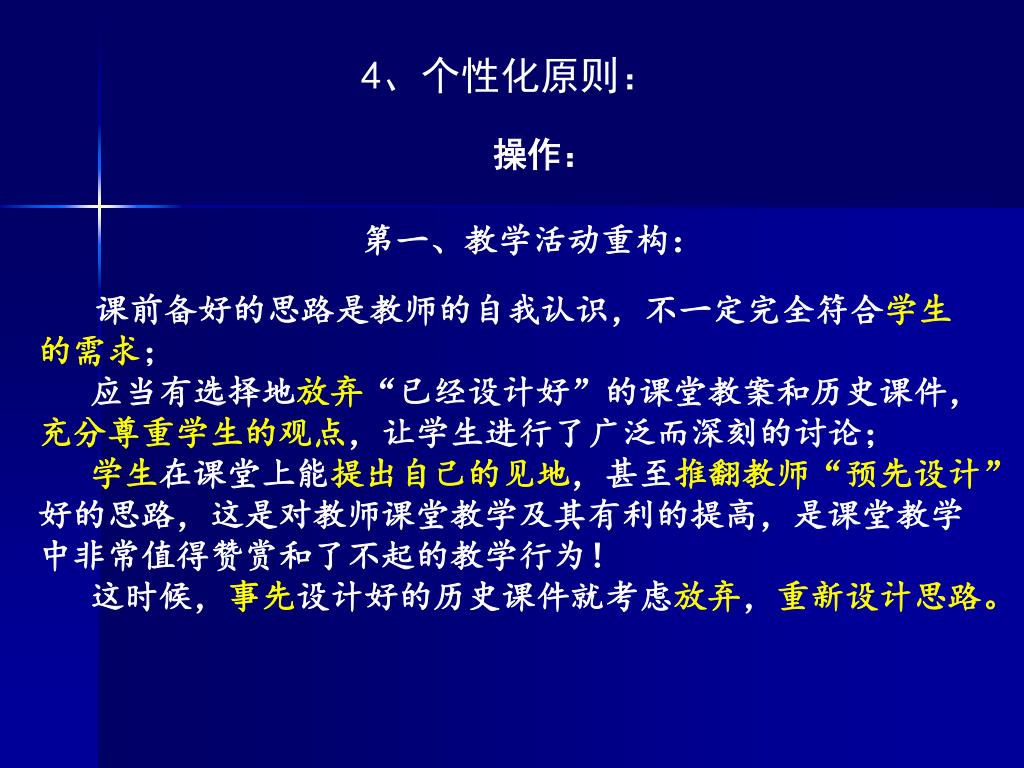 4、个性化原则：

操作：

第一、教学活动重构：

课前备好的思路是教师的自我认识，不一定完全符合学生的需求；

应当有选择地放弃“已经设计好”的课堂教案和历史课件，充分尊重学生的观点，让学生进行了广泛而深刻的讨论；

学生在课堂上能提出自己的见地，甚至推翻教师“预先设计”好的思路，这是对教师课堂教学及其有利的提高，是课堂教学中非常值得赞赏和了不起的教学行为！

这时候，事先设计好的历史课件就考虑放弃，重新设计思路。